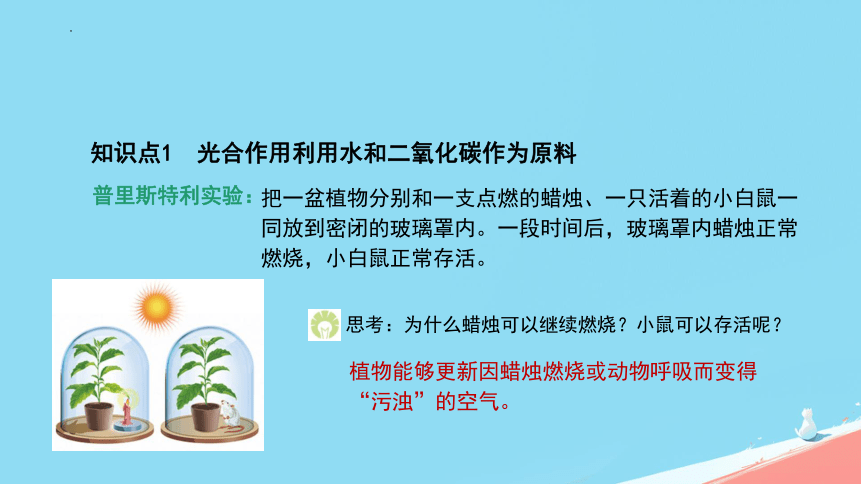 知识点1　光合作用利用水和二氧化碳作为原料

普里斯特利实验：把一盆植物分别和一支点燃的蜡烛、一只活着的小白鼠一同放到密闭的玻璃罩内。一段时间后，玻璃罩内蜡烛正常燃烧，小白鼠正常存活。

思考：为什么蜡烛可以继续燃烧？小鼠可以存活呢？

植物能够更新因蜡烛燃烧或动物呼吸而变得“污浊”的空气。